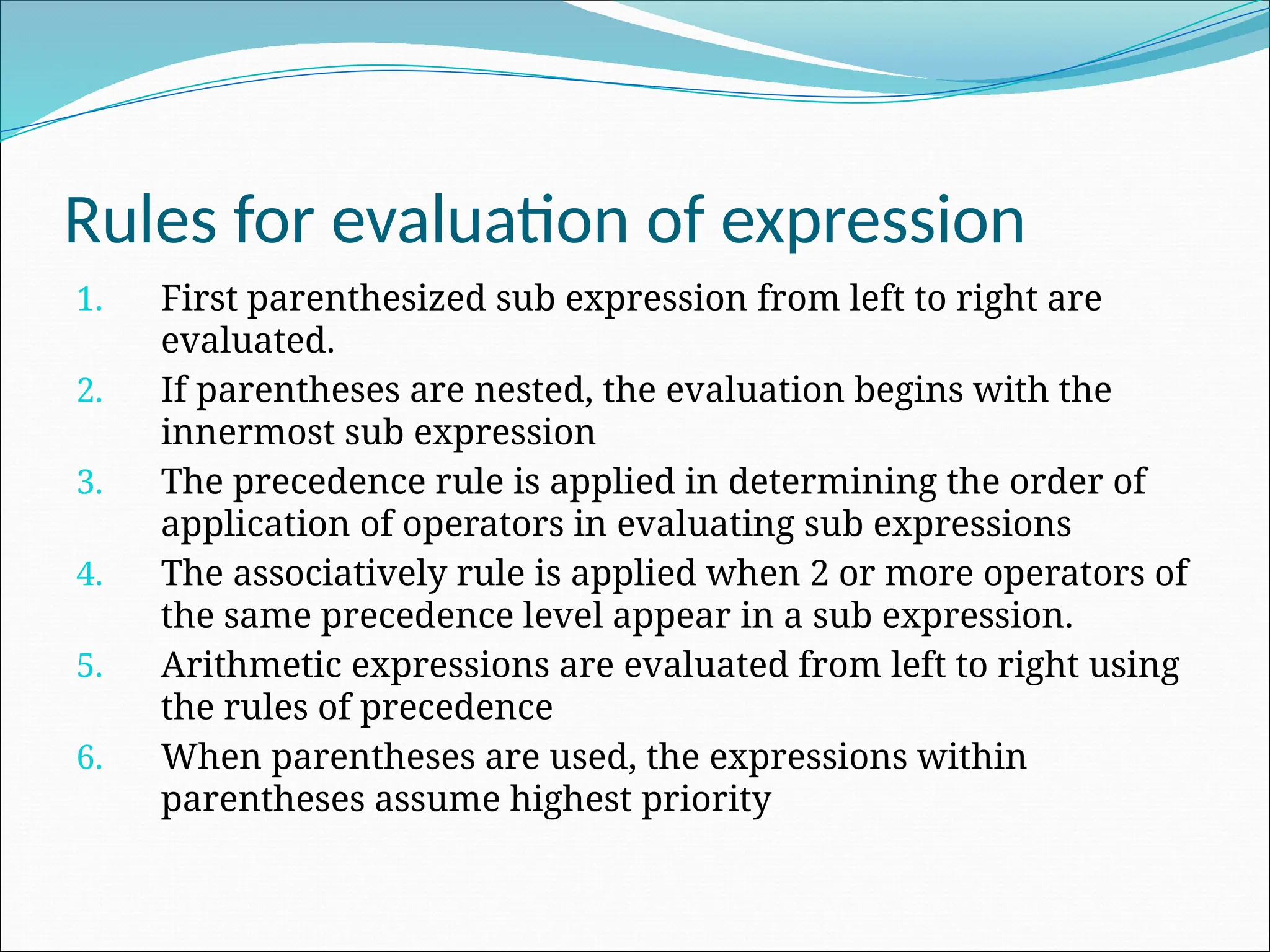 Rules for evaluation of expression

1. First parenthesized sub expression from left to right are evaluated.
2. If parentheses are nested, the evaluation begins with the innermost sub expression
3. The precedence rule is applied in determining the order of application of operators in evaluating sub expressions
4. The associatively rule is applied when 2 or more operators of the same precedence level appear in a sub expression.
5. Arithmetic expressions are evaluated from left to right using the rules of precedence
6. When parentheses are used, the expressions within parentheses assume highest priority